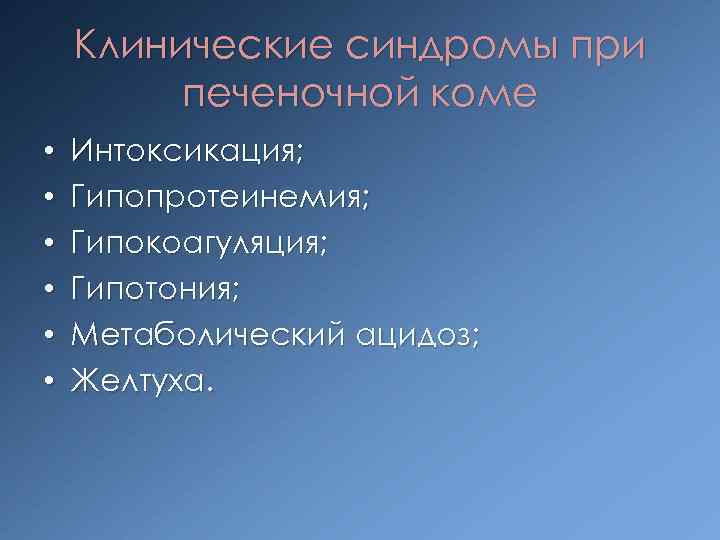 Клинические синдромы при печеночной коме

• Интоксикация;
• Гипопротеинемия;
• Гипокоагуляция;
• Гипотония;
• Метаболический ацидоз;
• Желтуха.